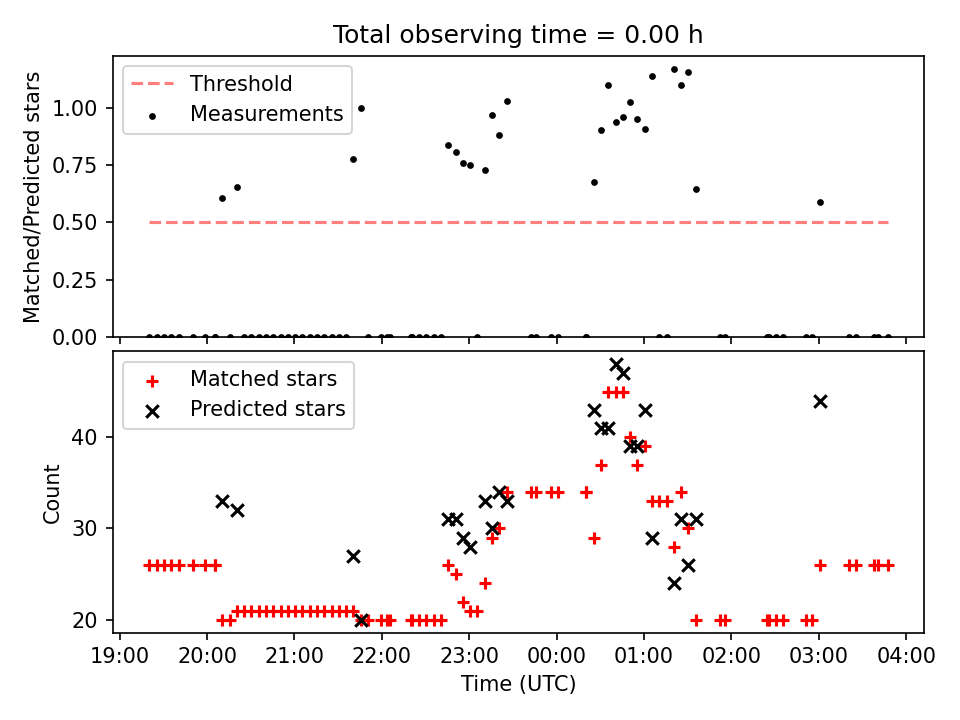 Total observing time = 0.00 h

Threshold
Measurements

Matched/Predicted stars

1.00
0.75
0.50
0.25
0.00

Matched stars
Predicted stars

Count

40
30
20

19:00
20:00
21:00
22:00
23:00
00:00
01:00
02:00
03:00
04:00

Time (UTC)